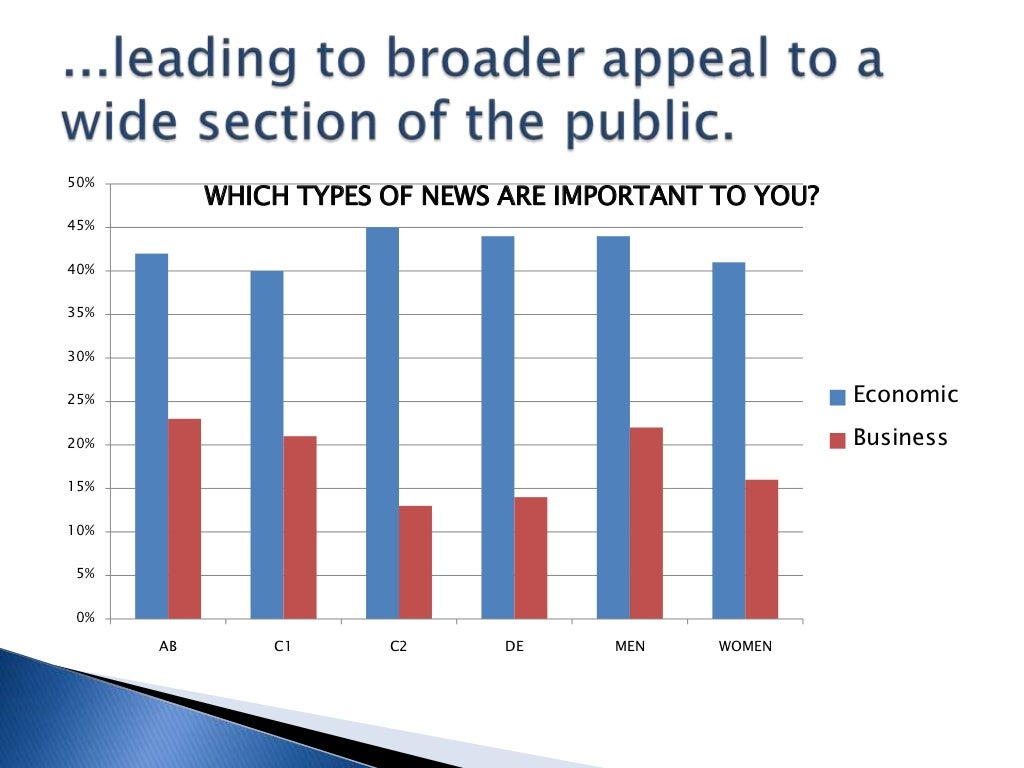 ...leading to broader appeal to a wide section of the public.

WHICH TYPES OF NEWS ARE IMPORTANT TO YOU?

50%
45%
40%
35%
30%
25%
20%
15%
10%
5%
0%

AB
C1
C2
DE
MEN
WOMEN

Economic
Business